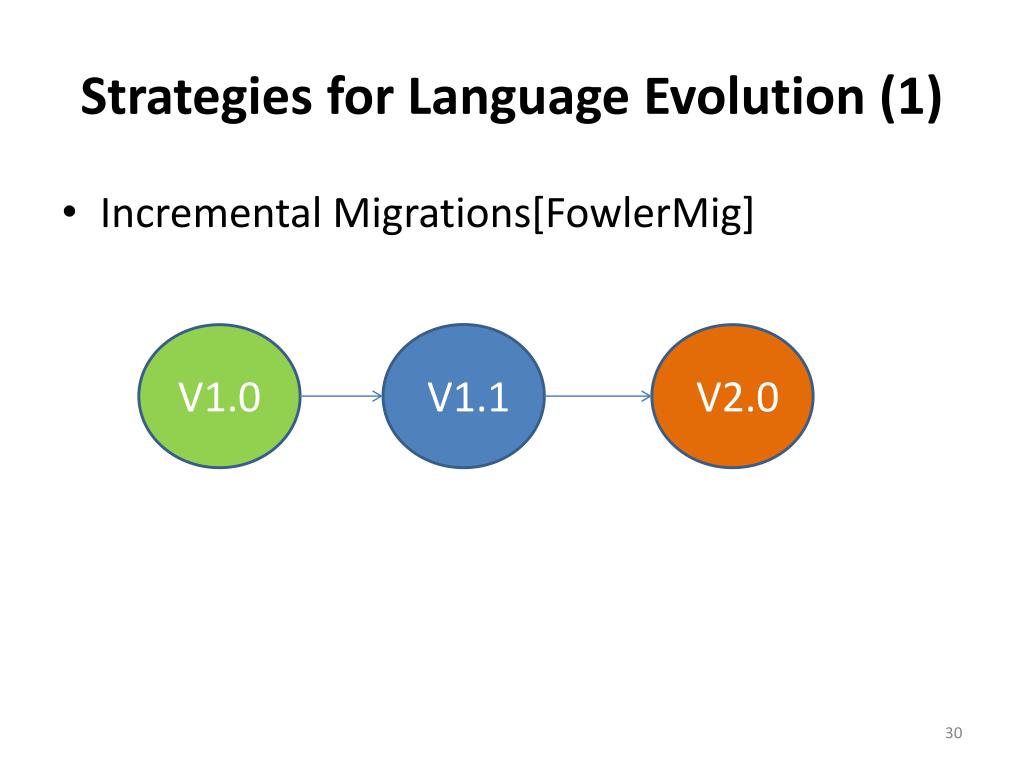 Strategies for Language Evolution (1)

• Incremental Migrations[FowlerMig]

V1.0

V1.1

V2.0

30